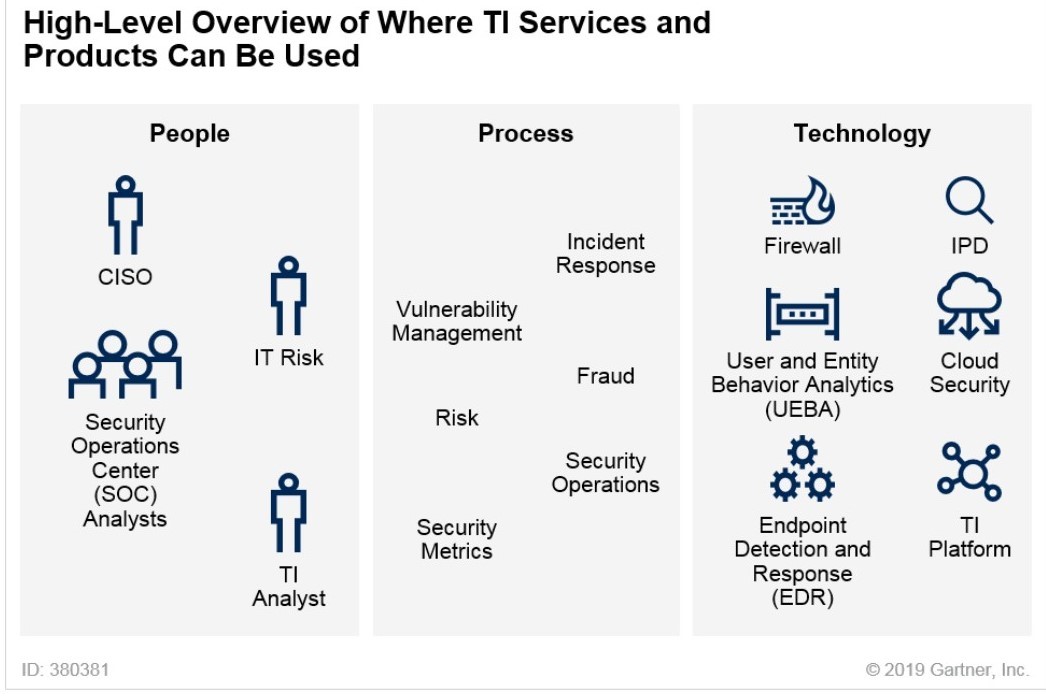 High-Level Overview of Where TI Services and Products Can Be Used

People

CISO

IT Risk

Security Operations Center (SOC) Analysts

TI Analyst

Process

Incident Response

Vulnerability Management

Fraud

Risk

Security Operations

Security Metrics

Technology

Firewall

IPD

User and Entity Behavior Analytics (UEBA)

Cloud Security

Endpoint Detection and Response (EDR)

TI Platform

ID: 380381

© 2019 Gartner, Inc.